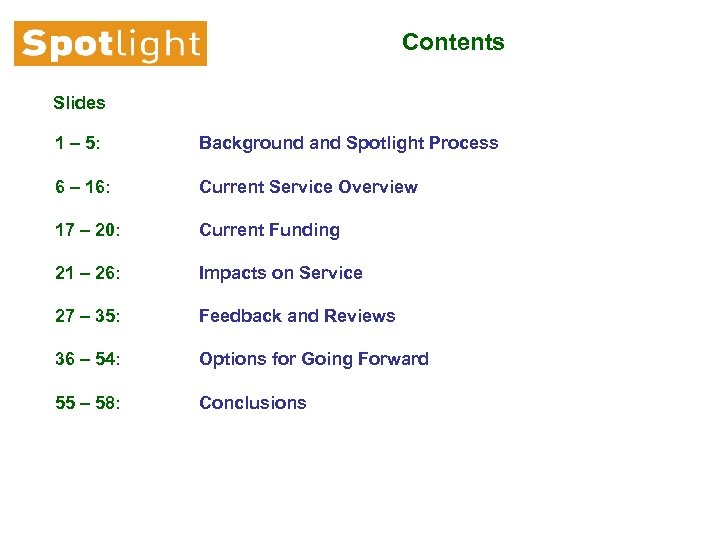 Spotlight

Contents

Slides

1 – 5: Background and Spotlight Process

6 – 16: Current Service Overview

17 – 20: Current Funding

21 – 26: Impacts on Service

27 – 35: Feedback and Reviews

36 – 54: Options for Going Forward

55 – 58: Conclusions